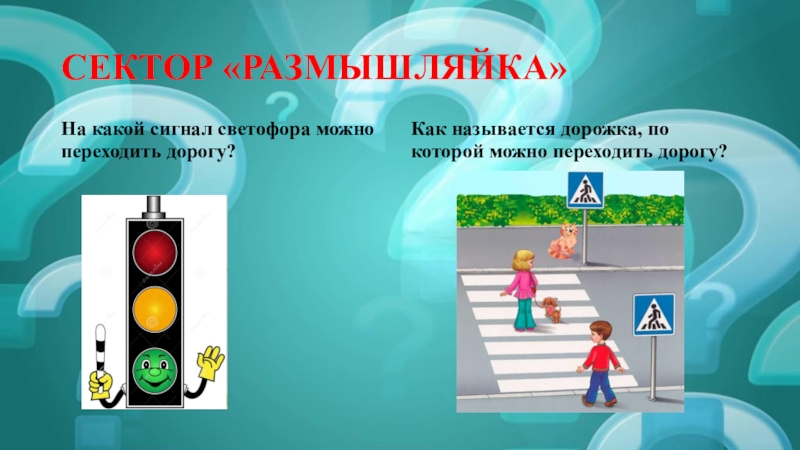 СЕКТОР «РАЗМЫШЛЯЙКА»

На какой сигнал светофора можно переходить дорогу?

Как называется дорожка, по которой можно переходить дорогу?